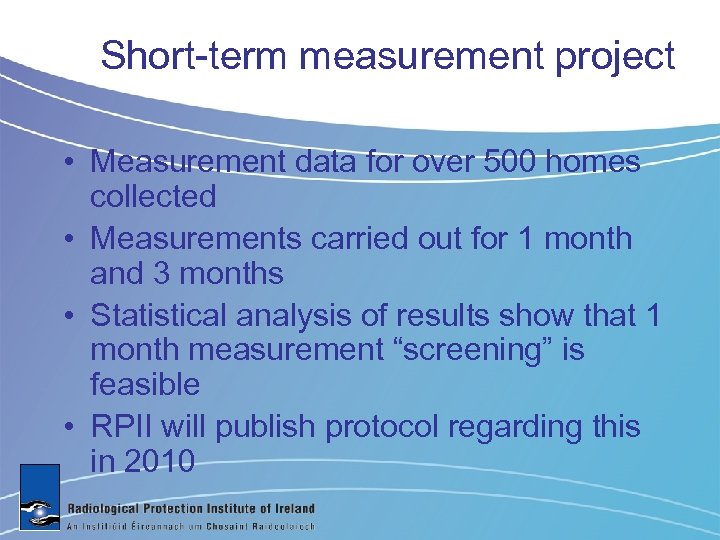 Short-term measurement project

• Measurement data for over 500 homes collected
• Measurements carried out for 1 month and 3 months
• Statistical analysis of results show that 1 month measurement “screening” is feasible
• RPII will publish protocol regarding this in 2010

Radiological Protection Institute of Ireland
An Institiúid Éireannach um Chosaint Raideolaíoch